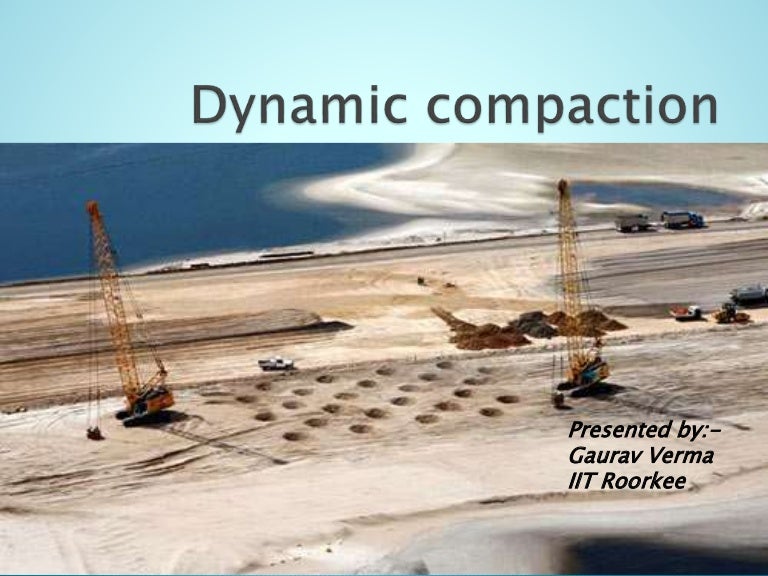 Dynamic compaction

Presented by:-
Gaurav Verma
IIT Roorkee